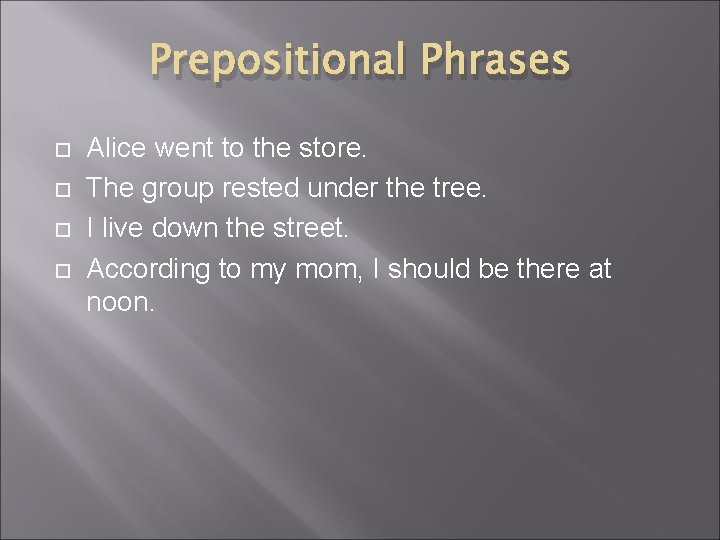 Prepositional Phrases

Alice went to the store.
The group rested under the tree.
I live down the street.
According to my mom, I should be there at noon.